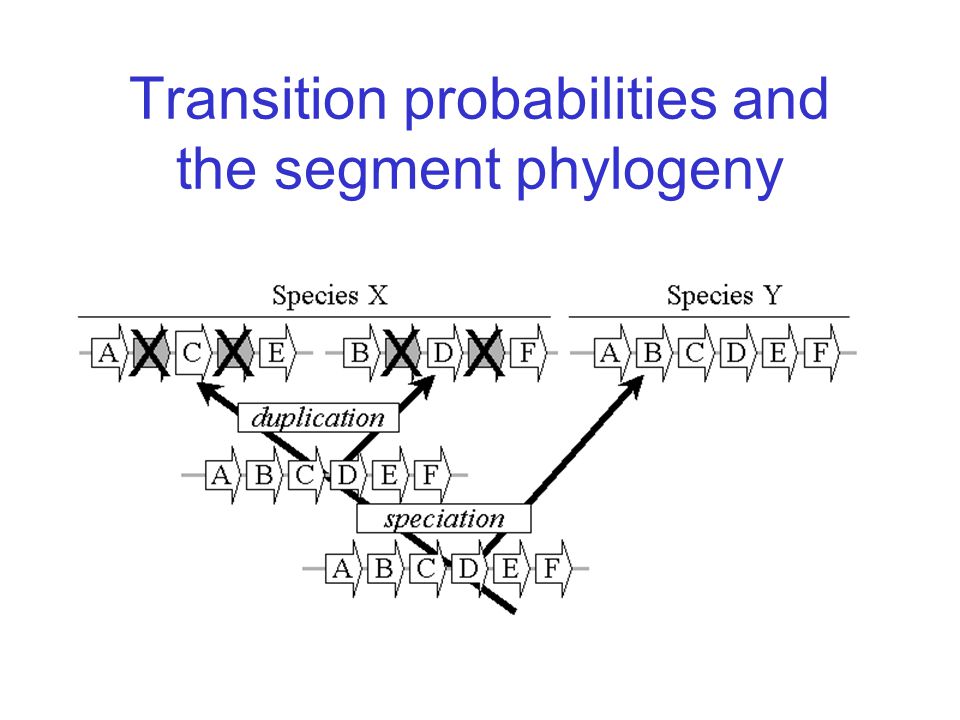 Transition probabilities and the segment phylogeny

Species X

Species Y

A X C X E

B X D X F

A B C D E F

duplication

A B C D E F

speciation

A B C D E F